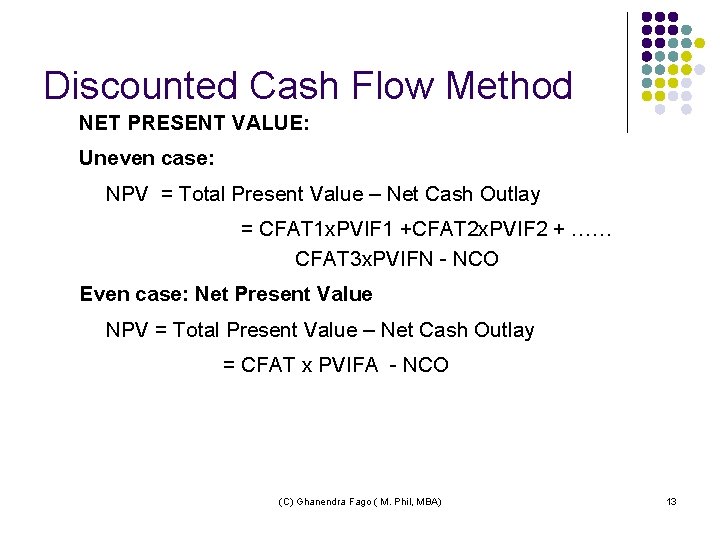 Discounted Cash Flow Method

NET PRESENT VALUE:

Uneven case:

NPV = Total Present Value – Net Cash Outlay

= CFAT1xPVIF1 +CFAT2xPVIF2 + …… CFAT3xPVIFN - NCO

Even case: Net Present Value

NPV = Total Present Value – Net Cash Outlay

= CFAT x PVIFA - NCO

(C) Ghanendra Fago ( M. Phil, MBA)

13